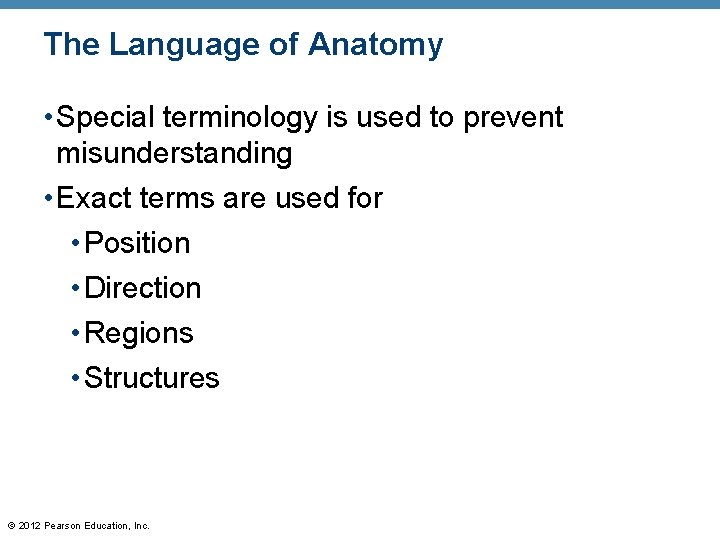 The Language of Anatomy

• Special terminology is used to prevent misunderstanding

• Exact terms are used for

• Position

• Direction

• Regions

• Structures

© 2012 Pearson Education, Inc.